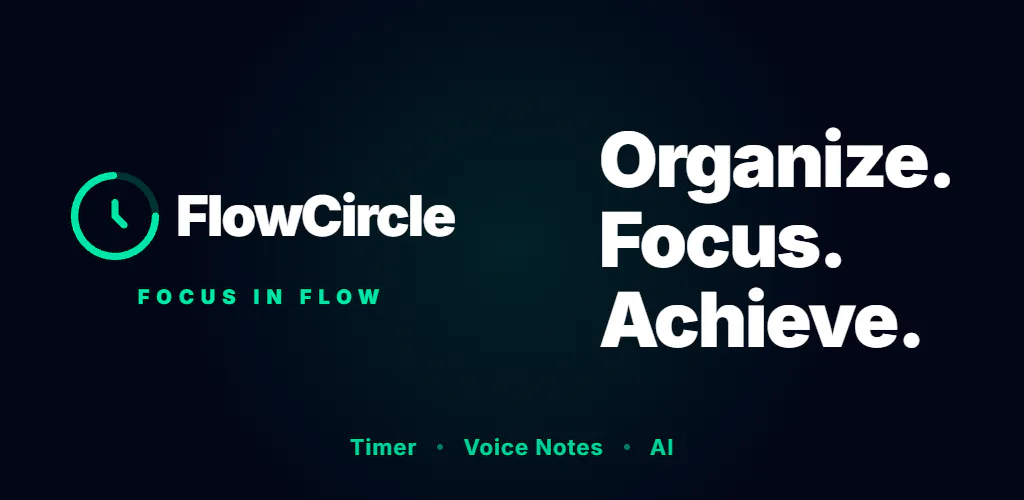 FlowCircle

FOCUS IN FLOW

Organize.
Focus.
Achieve.

Timer • Voice Notes • AI